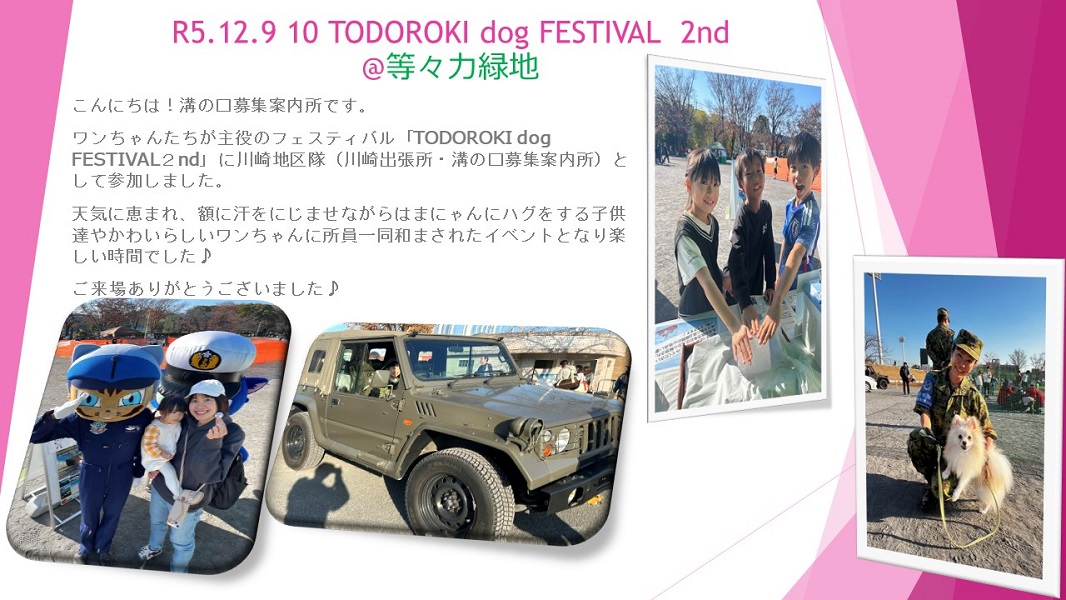 R5.12.9 10 TODOROKI dog FESTIVAL 2nd
@等々力緑地

こんにちは！溝の口募集案内所です。

ワンちゃんたちが主役のフェスティバル「TODOROKI dog FESTIVAL２nd」に川崎地区隊（川崎出張所・溝の口募集案内所）として参加しました。

天気に恵まれ、額に汗をにじませながらはまにゃんにハグをする子供達やかわいらしいワンちゃんに所員一同和まされたイベントとなり楽しい時間でした♪

ご来場ありがとうございました♪